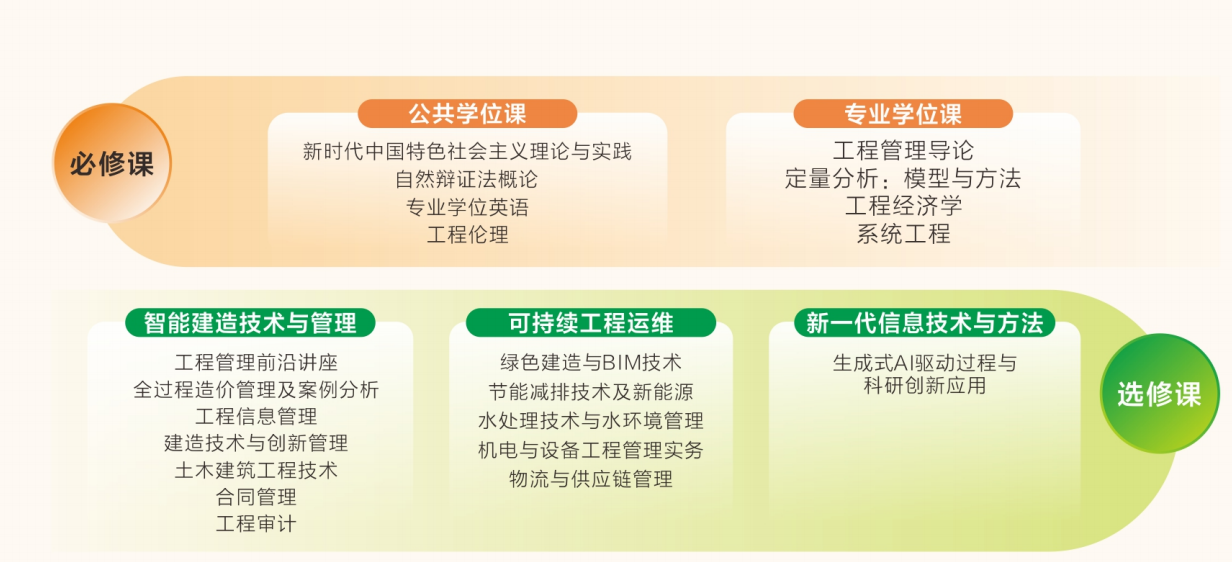 必修课

公共学位课

新时代中国特色社会主义理论与实践
自然辩证法概论
专业学位英语
工程伦理

专业学位课

工程管理导论
定量分析：模型与方法
工程经济学
系统工程

智能建造技术与管理

工程管理前沿讲座
全过程造价管理及案例分析
工程信息管理
建造技术与创新管理
土木建筑工程技术
合同管理
工程审计

可持续工程运维

绿色建造与BIM技术
节能减排技术及新能源
水处理技术与水环境管理
机电与设备工程管理实务
物流与供应链管理

新一代信息技术与方法

生成式AI驱动过程与科研创新应用

选修课